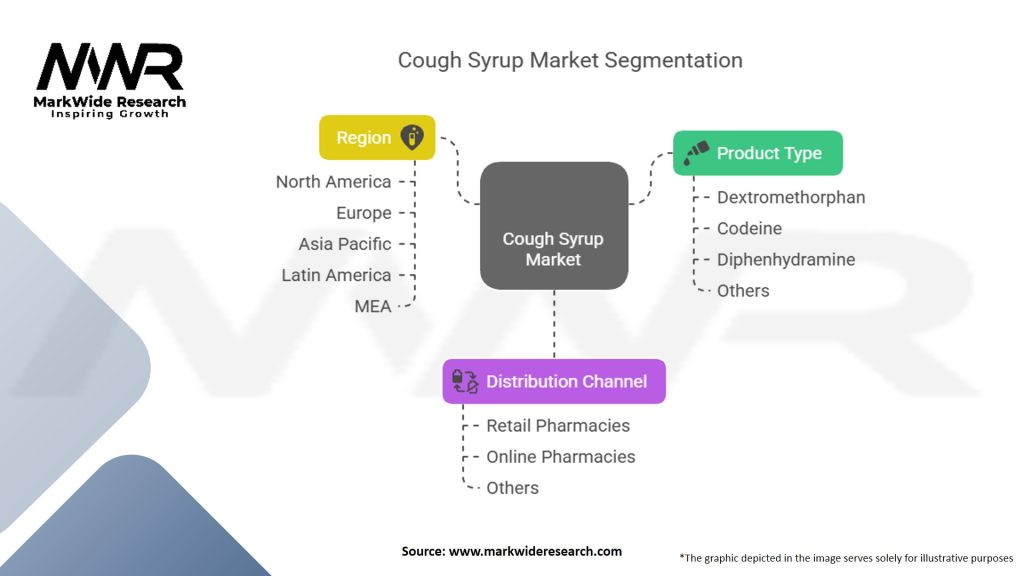 MWR
MarkWide Research
Inspiring Growth

Cough Syrup Market Segmentation

Region
North America
Europe
Asia Pacific
Latin America
MEA

Cough Syrup Market

Product Type
Dextromethorphan
Codeine
Diphenhydramine
Others

Distribution Channel
Retail Pharmacies
Online Pharmacies
Others

Source: www.markwideresearch.com

*The graphic depicted in the image serves solely for illustrative purposes